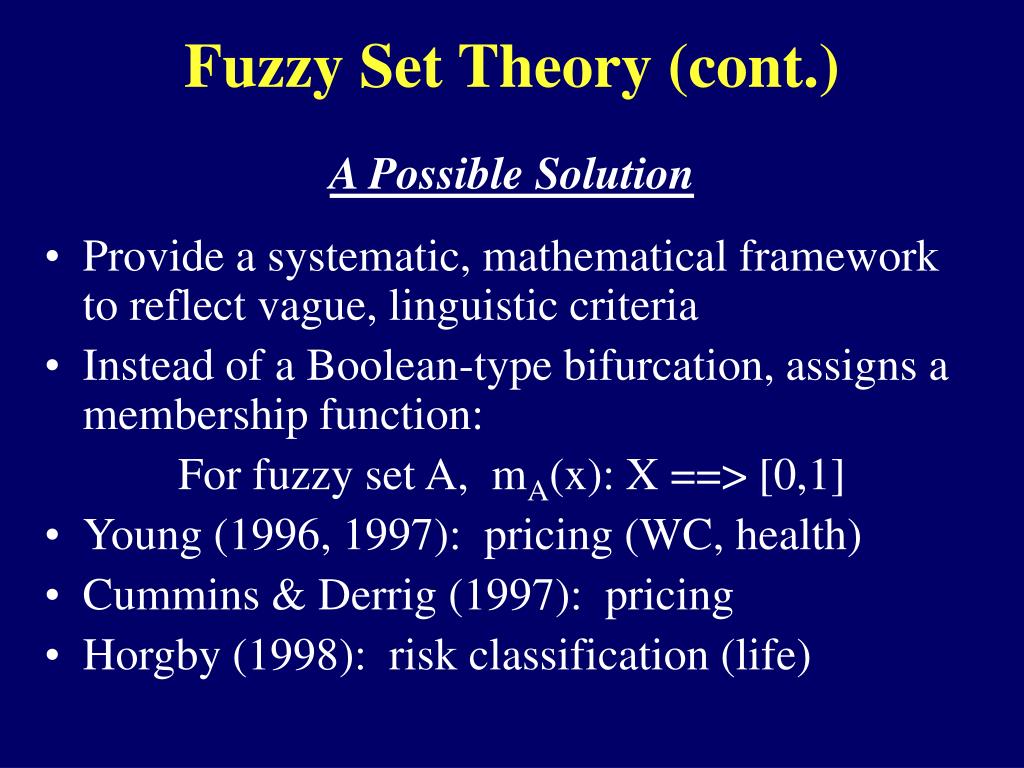 Fuzzy Set Theory (cont.)

A Possible Solution

• Provide a systematic, mathematical framework to reflect vague, linguistic criteria
• Instead of a Boolean-type bifurcation, assigns a membership function:
For fuzzy set A, $m_A(x)$: X ==> [0,1]
• Young (1996, 1997): pricing (WC, health)
• Cummins & Derrig (1997): pricing
• Horgby (1998): risk classification (life)